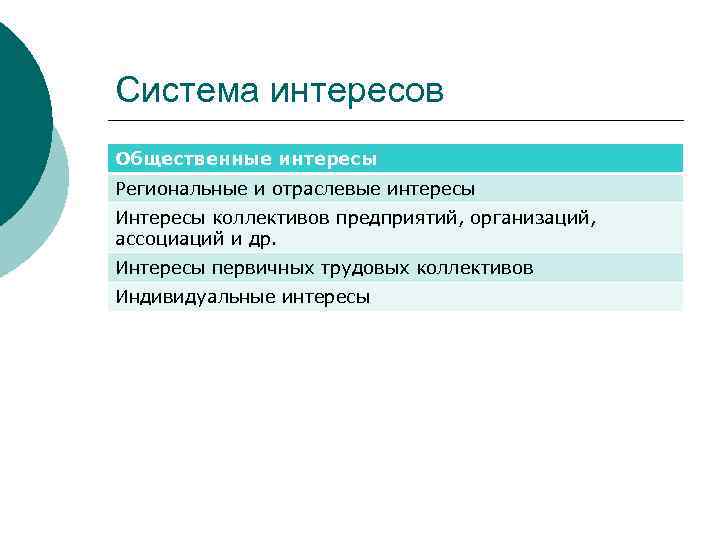 Система интересов

| Общественные интересы |
|---|
| Региональные и отраслевые интересы |
| Интересы коллективов предприятий, организаций, ассоциаций и др. |
| Интересы первичных трудовых коллективов |
| Индивидуальные интересы |